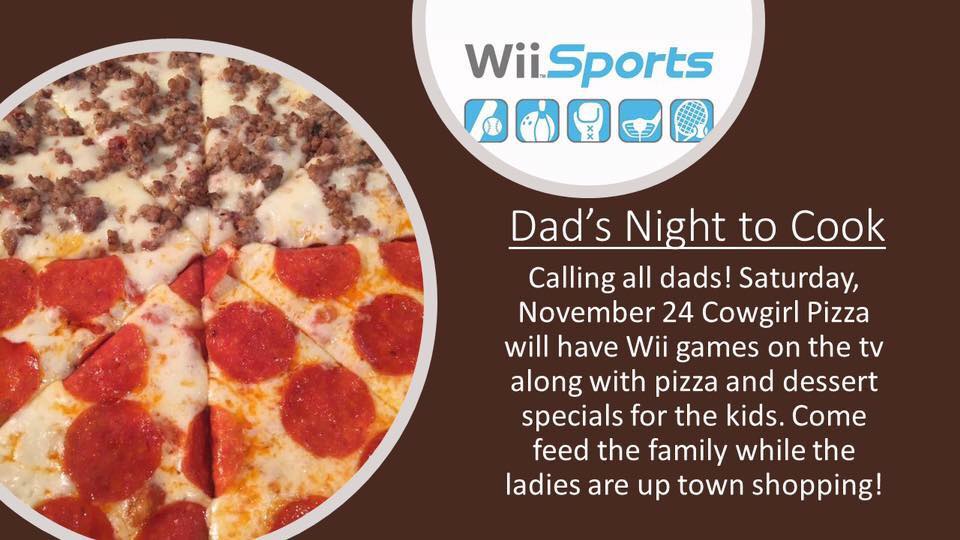 Wii Sports

Dad's Night to Cook

Calling all dads! Saturday, November 24 Cowgirl Pizza will have Wii games on the tv along with pizza and dessert specials for the kids. Come feed the family while the ladies are up town shopping!